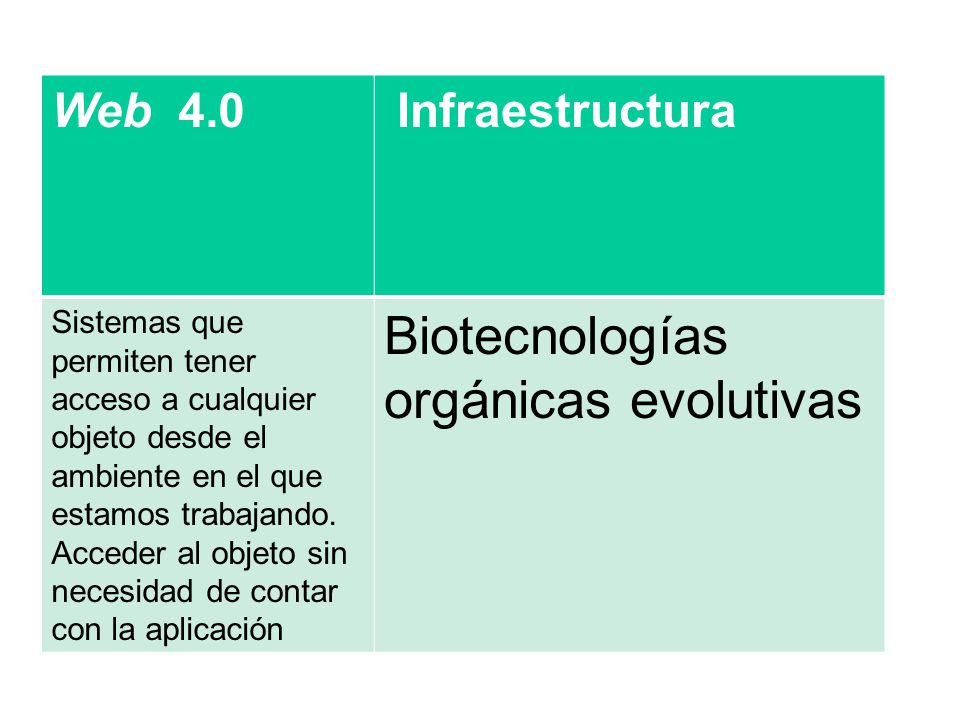 | Web 4.0 | Infraestructura |
|---|---|
| Sistemas que permiten tener acceso a cualquier objeto desde el ambiente en el que estamos trabajando. Acceder al objeto sin necesidad de contar con la aplicación | Biotecnologías orgánicas evolutivas |